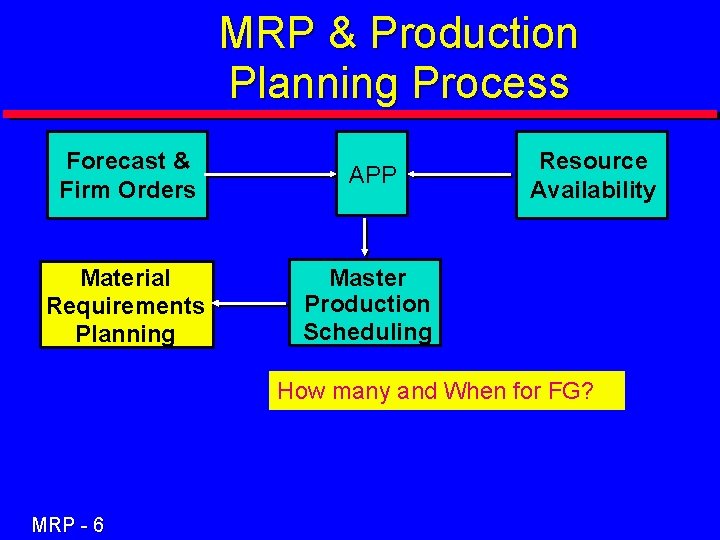 MRP & Production Planning Process

Forecast & Firm Orders

APP

Resource Availability

Material Requirements Planning

Master Production Scheduling

How many and When for FG?

MRP - 6